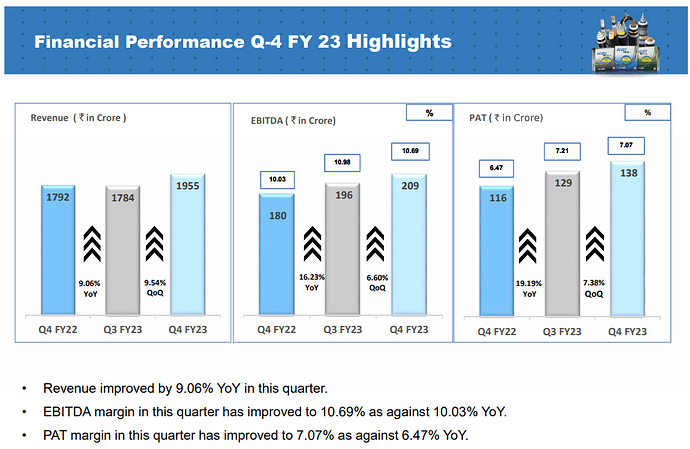 Financial Performance Q-4 FY 23 Highlights

Revenue ( ₹ in Crore )

1792

1784

1955

9.06% YoY

9.54% QoQ

Q4 FY22 Q3 FY23 Q4 FY23

EBITDA ( ₹ in Crore)

%

10.03

10.98

10.69

180

196

209

16.23% YoY

6.60% QoQ

Q4 FY22 Q3 FY23 Q4 FY23

PAT ( ₹ in Crore)

%

6.47

7.21

7.07

116

129

138

19.19% YoY

7.38% QoQ

Q4 FY22 Q3 FY23 Q4 FY23

• Revenue improved by 9.06% YoY in this quarter.

• EBITDA margin in this quarter has improved to 10.69% as against 10.03% YoY.

• PAT margin in this quarter has improved to 7.07% as against 6.47% YoY.